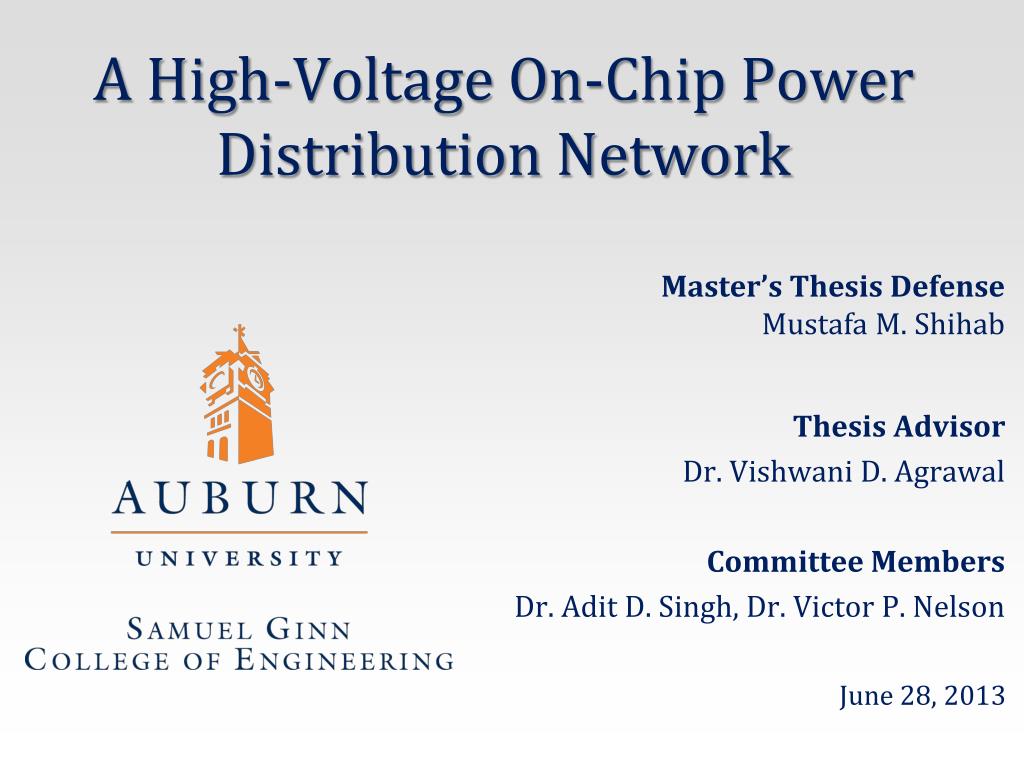 A High-Voltage On-Chip Power Distribution Network

Master's Thesis Defense
Mustafa M. Shihab

Thesis Advisor
Dr. Vishwani D. Agrawal

Committee Members
Dr. Adit D. Singh, Dr. Victor P. Nelson

June 28, 2013

AUBURN
UNIVERSITY
SAMUEL GINN
COLLEGE OF ENGINEERING